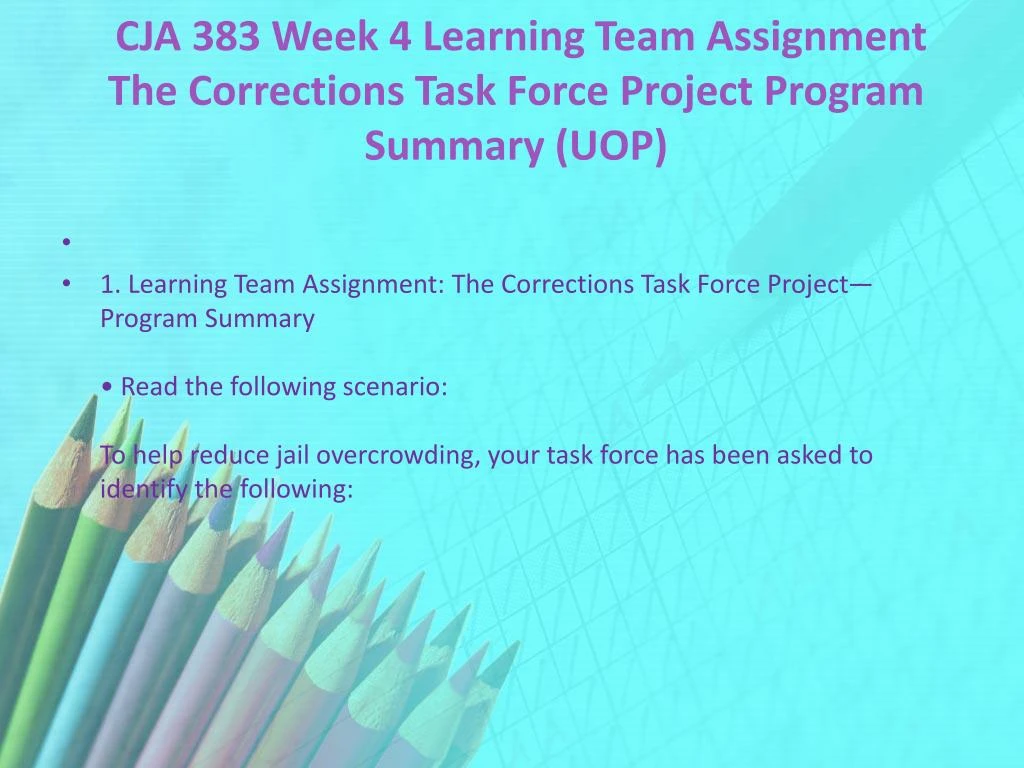 CJA 383 Week 4 Learning Team Assignment The Corrections Task Force Project Program Summary (UOP)

•

• 1. Learning Team Assignment: The Corrections Task Force Project—Program Summary

• Read the following scenario:

To help reduce jail overcrowding, your task force has been asked to identify the following: